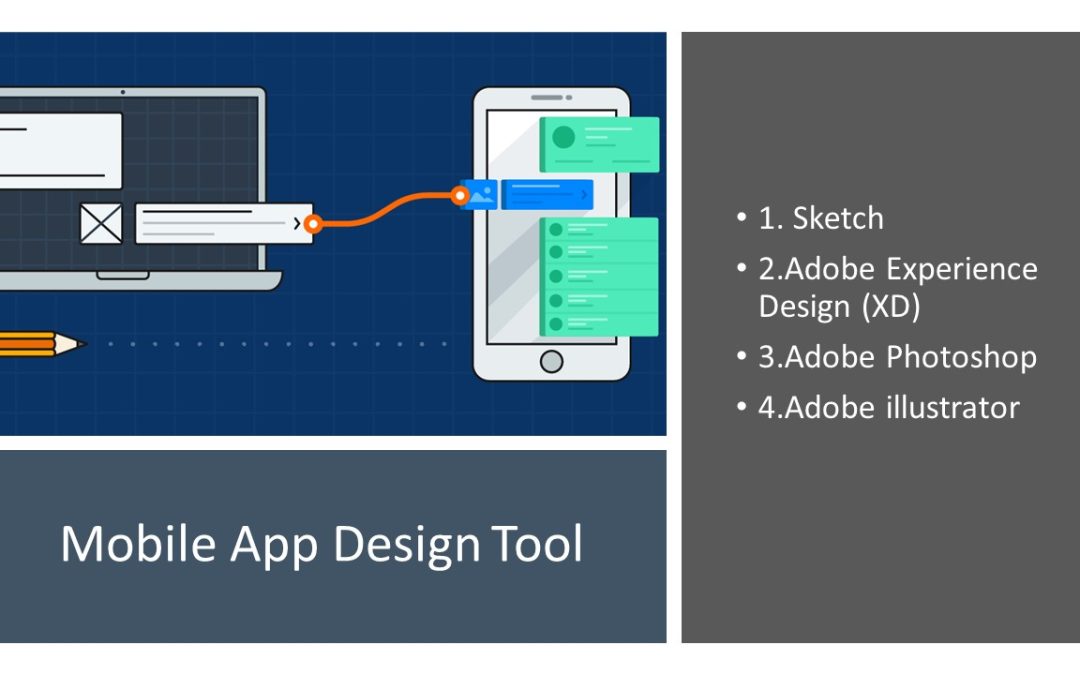 Mobile App Design Tool

• 1. Sketch
• 2.Adobe Experience Design (XD)
• 3.Adobe Photoshop
• 4.Adobe illustrator